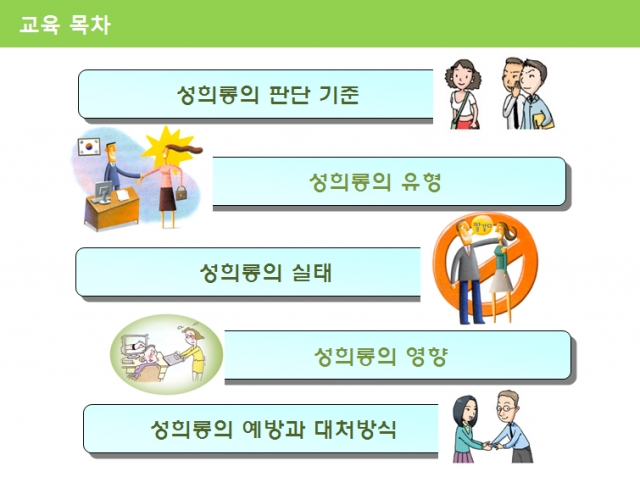 교육 목차

성희롱의 판단 기준

성희롱의 유형

성희롱의 실태

성희롱의 영향

성희롱의 예방과 대처방식